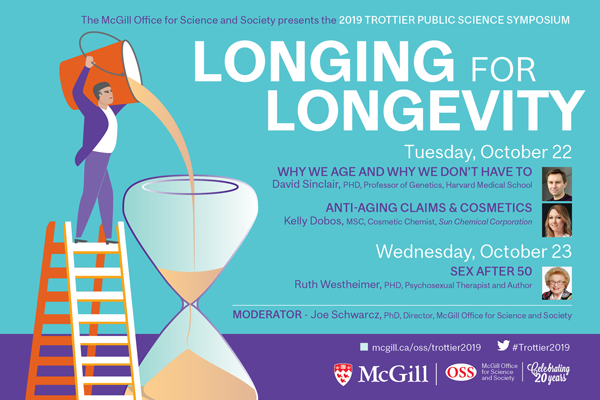 The McGill Office for Science and Society presents the 2019 TROTTIER PUBLIC SCIENCE SYMPOSIUM

LONGING FOR LONGEVITY

Tuesday, October 22

WHY WE AGE AND WHY WE DON'T HAVE TO
David Sinclair, PHD, Professor of Genetics, Harvard Medical School

ANTI-AGING CLAIMS & COSMETICS
Kelly Dobos, MSC, Cosmetic Chemist, Sun Chemical Corporation

Wednesday, October 23

SEX AFTER 50
Ruth Westheimer, PHD, Psychosexual Therapist and Author

MODERATOR - Joe Schwarcz, PhD, Director, McGill Office for Science and Society

mcgill.ca/oss/trottier2019 #Trottier2019

McGill OSS McGill Office for Science and Society Celebrating 20 years